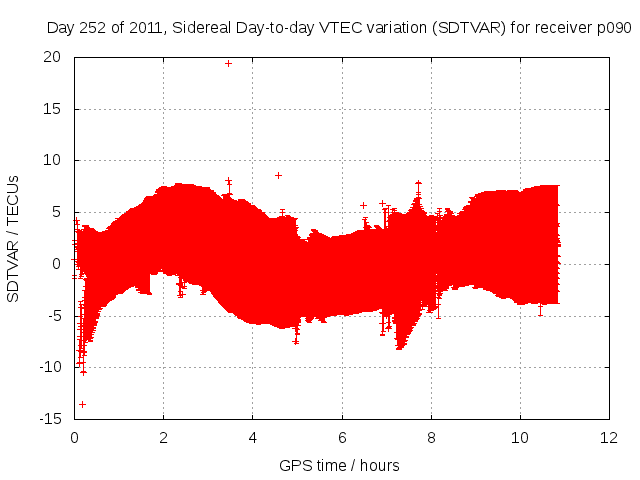 Day 252 of 2011, Sidereal Day-to-day VTEC variation (SDTVAR) for receiver p090

SDTVAR / TECUs

20
15
10
5
0
-5
-10
-15

0 2 4 6 8 10 12

GPS time / hours